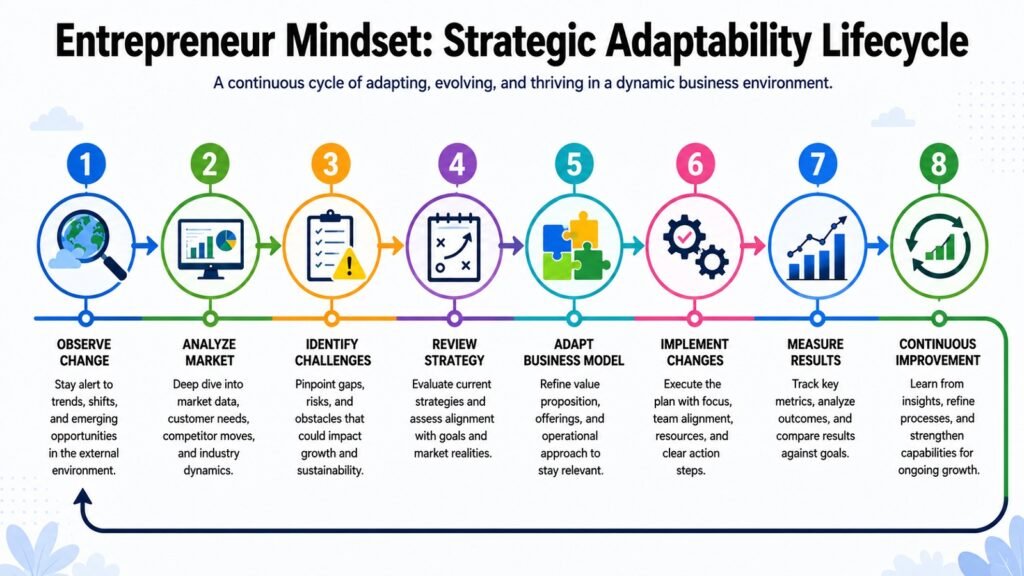 Entrepreneur Mindset: Strategic Adaptability Lifecycle

A continuous cycle of adapting, evolving, and thriving in a dynamic business environment.

1

OBSERVE CHANGE

Stay alert to trends, shifts, and emerging opportunities in the external environment.

2

ANALYZE MARKET

Deep dive into market data, customer needs, competitor moves, and industry dynamics.

3

IDENTIFY CHALLENGES

Pinpoint gaps, risks, and obstacles that could impact growth and sustainability.

4

REVIEW STRATEGY

Evaluate current strategies and assess alignment with goals and market realities.

5

ADAPT BUSINESS MODEL

Refine value proposition, offerings, and operational approach to stay relevant.

6

IMPLEMENT CHANGES

Execute the plan with focus, team alignment, resources, and clear action steps.

7

MEASURE RESULTS

Track key metrics, analyze outcomes, and compare results against goals.

8

CONTINUOUS IMPROVEMENT

Learn from insights, refine processes, and strengthen capabilities for ongoing growth.